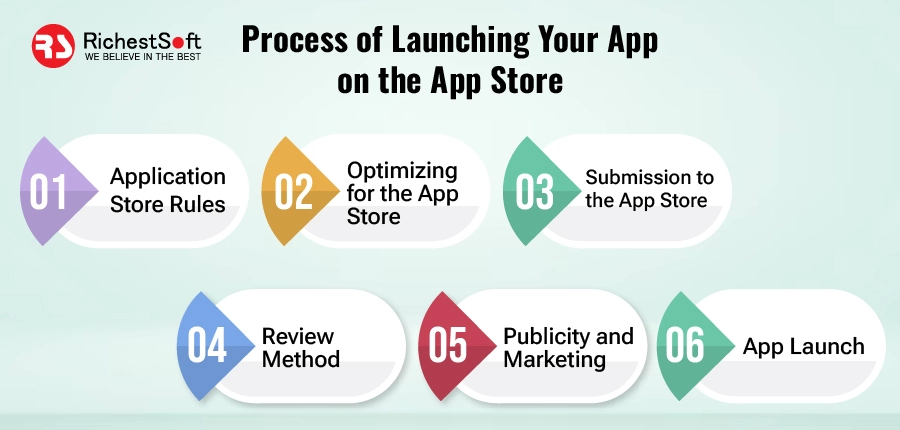 RS RichestSoft
WE BELIEVE IN THE BEST

Process of Launching Your App on the App Store

01 Application Store Rules

02 Optimizing for the App Store

03 Submission to the App Store

04 Review Method

05 Publicity and Marketing

06 App Launch